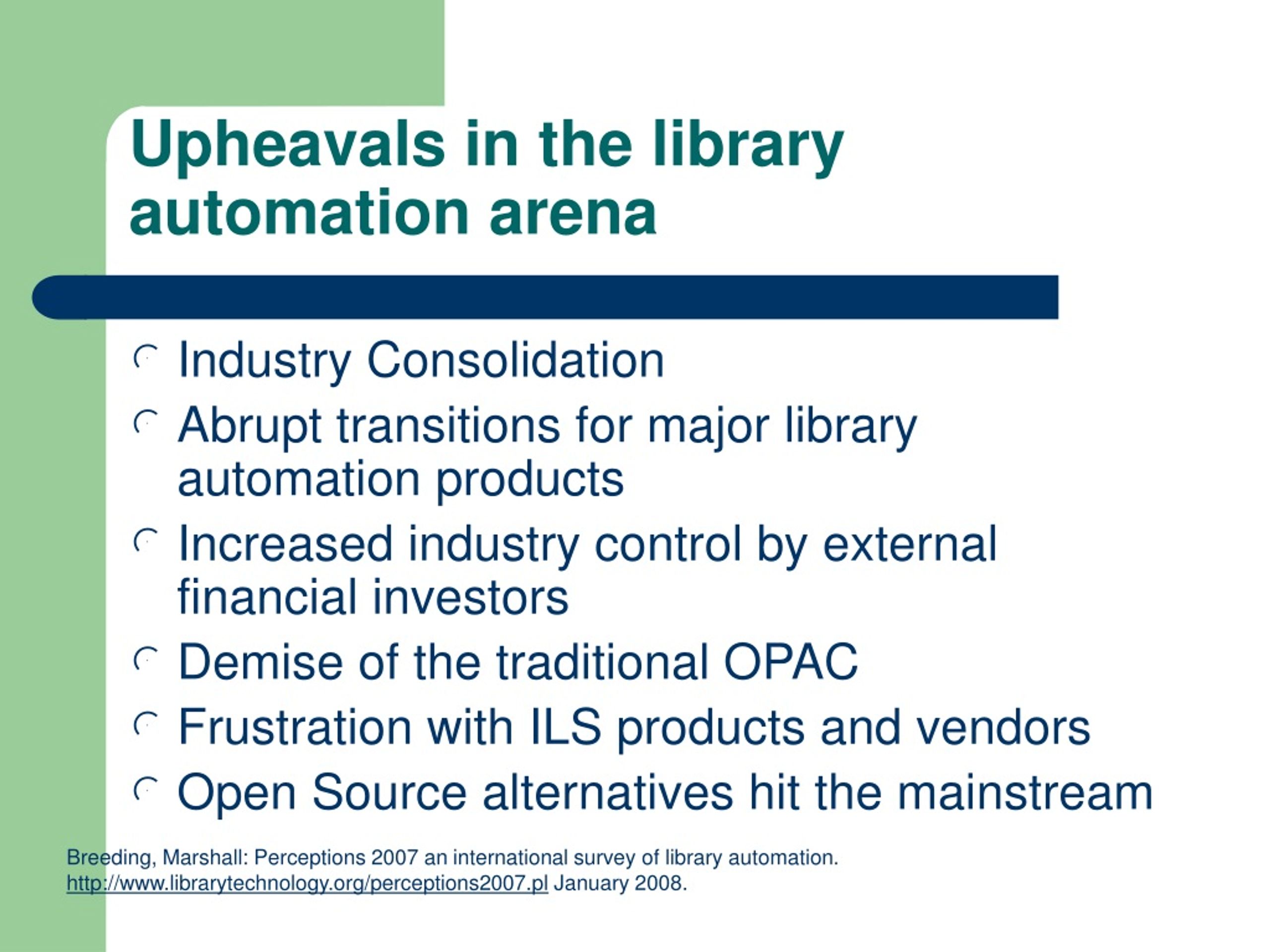 Upheavals in the library automation arena

- Industry Consolidation
- Abrupt transitions for major library automation products
- Increased industry control by external financial investors
- Demise of the traditional OPAC
- Frustration with ILS products and vendors
- Open Source alternatives hit the mainstream

Breeding, Marshall: Perceptions 2007 an international survey of library automation. http://www.librarytechnology.org/perceptions2007.pl January 2008.